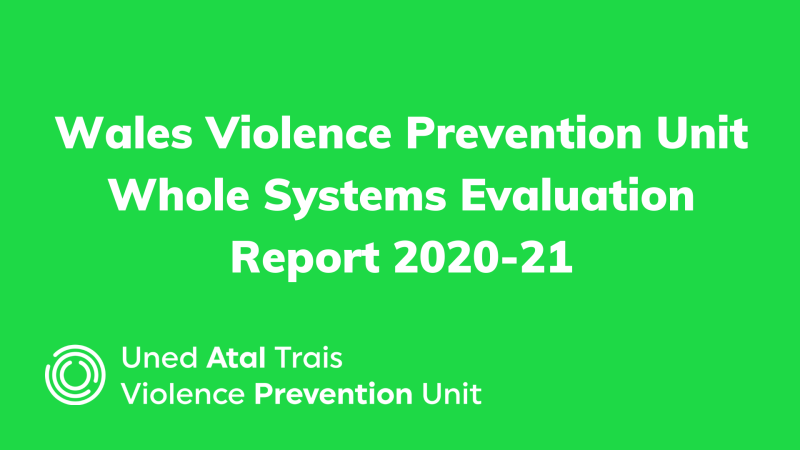 Wales Violence Prevention Unit Whole Systems Evaluation Report 2020-21

Uned Atal Trais
Violence Prevention Unit